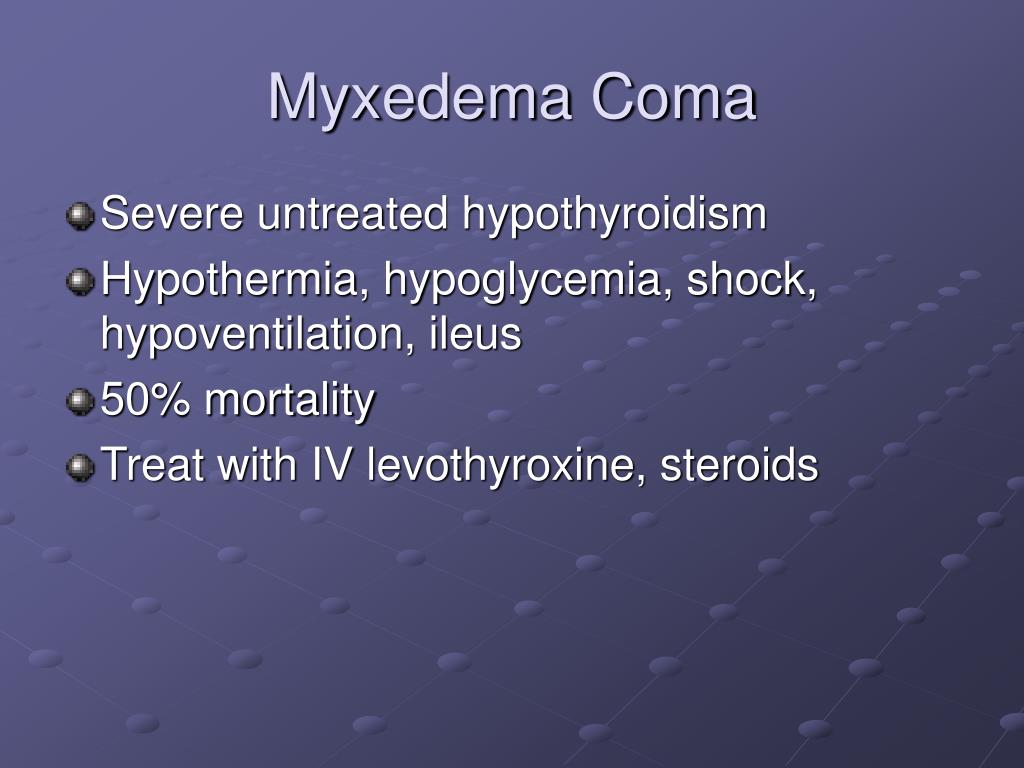 Myxedema Coma

Severe untreated hypothyroidism

Hypothermia, hypoglycemia, shock, hypoventilation, ileus

50% mortality

Treat with IV levothyroxine, steroids